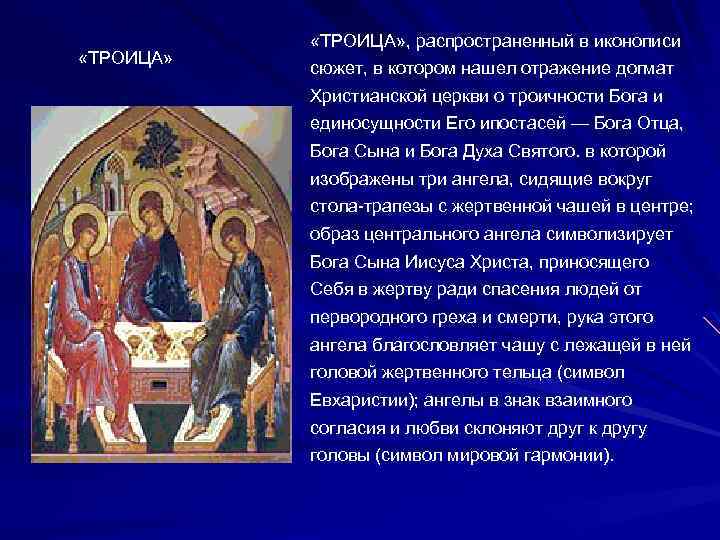 «ТРОИЦА»

«ТРОИЦА», распространенный в иконописи сюжет, в котором нашел отражение догмат Христианской церкви о троичности Бога и единосущности Его ипостасей — Бога Отца, Бога Сына и Бога Духа Святого. в которой изображены три ангела, сидящие вокруг стола-трапезы с жертвенной чашей в центре; образ центрального ангела символизирует Бога Сына Иисуса Христа, приносящего Себя в жертву ради спасения людей от первородного греха и смерти, рука этого ангела благословляет чашу с лежащей в ней головой жертвенного тельца (символ Евхаристии); ангелы в знак взаимного согласия и любви склоняют друг к другу головы (символ мировой гармонии).